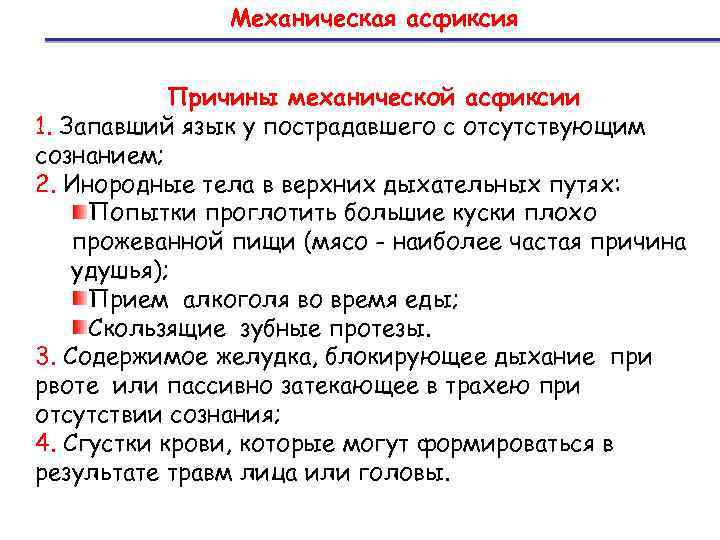 Механическая асфиксия

Причины механической асфиксии

1. Запавший язык у пострадавшего с отсутствующим сознанием;

2. Инородные тела в верхних дыхательных путях:

Попытки проглотить большие куски плохо прожеванной пищи (мясо - наиболее частая причина удушья);

Прием алкоголя во время еды;

Скользящие зубные протезы.

3. Содержимое желудка, блокирующее дыхание при рвоте или пассивно затекающее в трахею при отсутствии сознания;

4. Сгустки крови, которые могут формироваться в результате травм лица или головы.